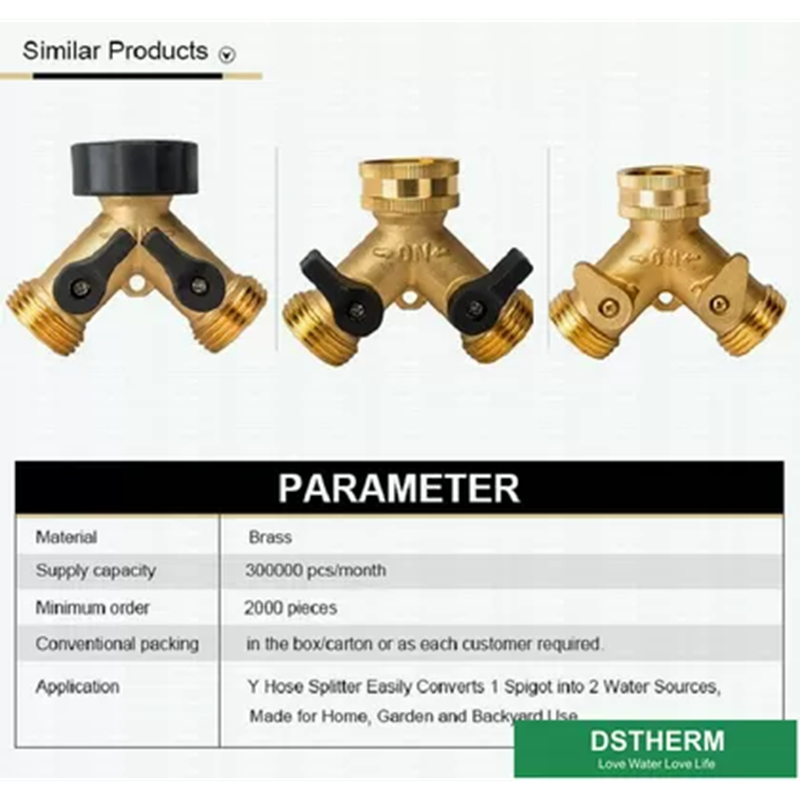 Similar Products

ON

ON

PARAMETER

| Material | Brass |
|---|---|
| Supply capacity | 300000 pcs/month |
| Minimum order | 2000 pieces |
| Conventional packing | in the box/carton or as each customer required. |
| Application | Y Hose Splitter Easily Converts 1 Spigot into 2 Water Sources, Made for Home, Garden and Backyard Use |

DSTHERM
Love Water Love Life